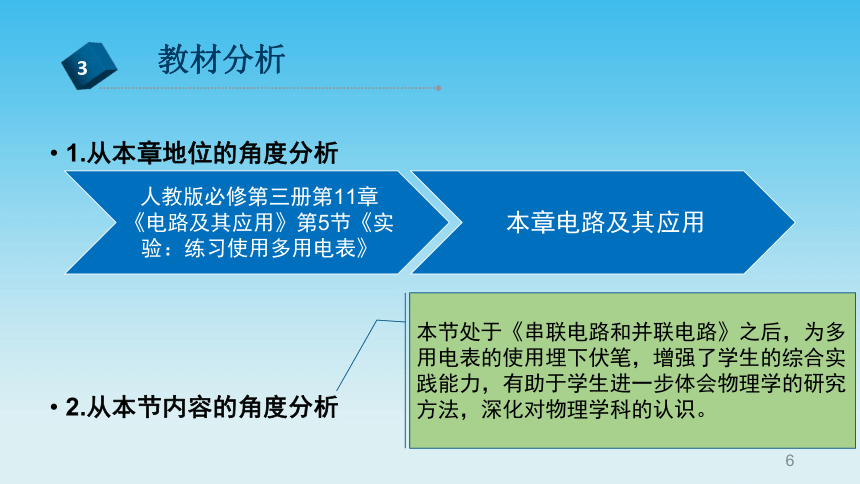 3

教材分析

• 1.从本章地位的角度分析

人教版必修第三册第11章《电路及其应用》第5节《实验：练习使用多用电表》

本章电路及其应用

本节处于《串联电路和并联电路》之后，为多用电表的使用埋下伏笔，增强了学生的综合实践能力，有助于学生进一步体会物理学的研究方法，深化对物理学科的认识。

• 2.从本节内容的角度分析

6